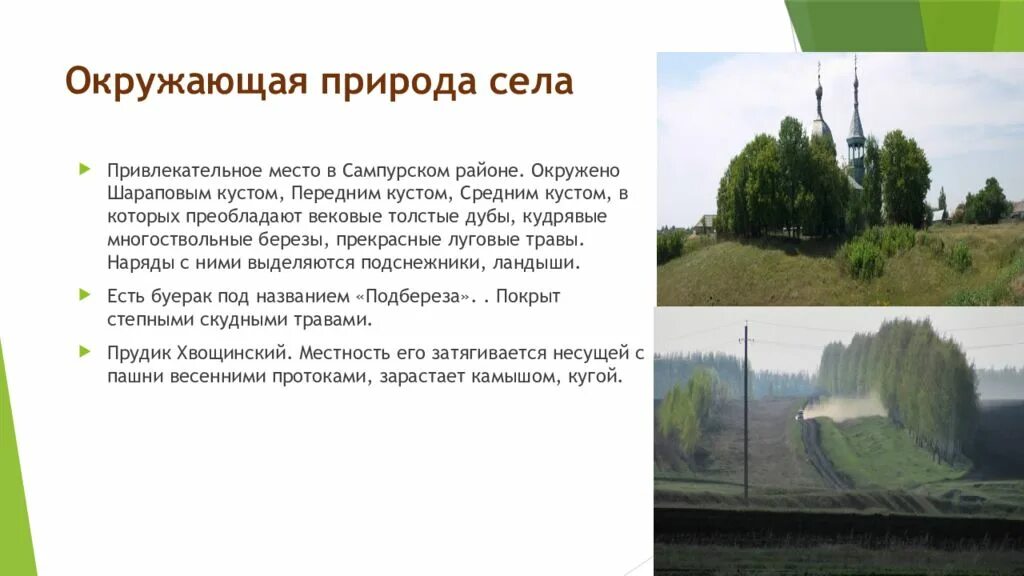 Окружающая природа села

Привлекательное место в Сампурском районе. Окружено Шараповым кустом, Передним кустом, Средним кустом, в которых преобладают вековые толстые дубы, кудрявые многоствольные березы, прекрасные луговые травы. Наряды с ними выделяются подснежники, ландыши.

Есть буерак под названием «Подбереза». . Покрыт степными скудными травами.

Прудик Хвощинский. Местность его затягивается несущей с пашни весенними протоками, зарастает камышом, кугой.